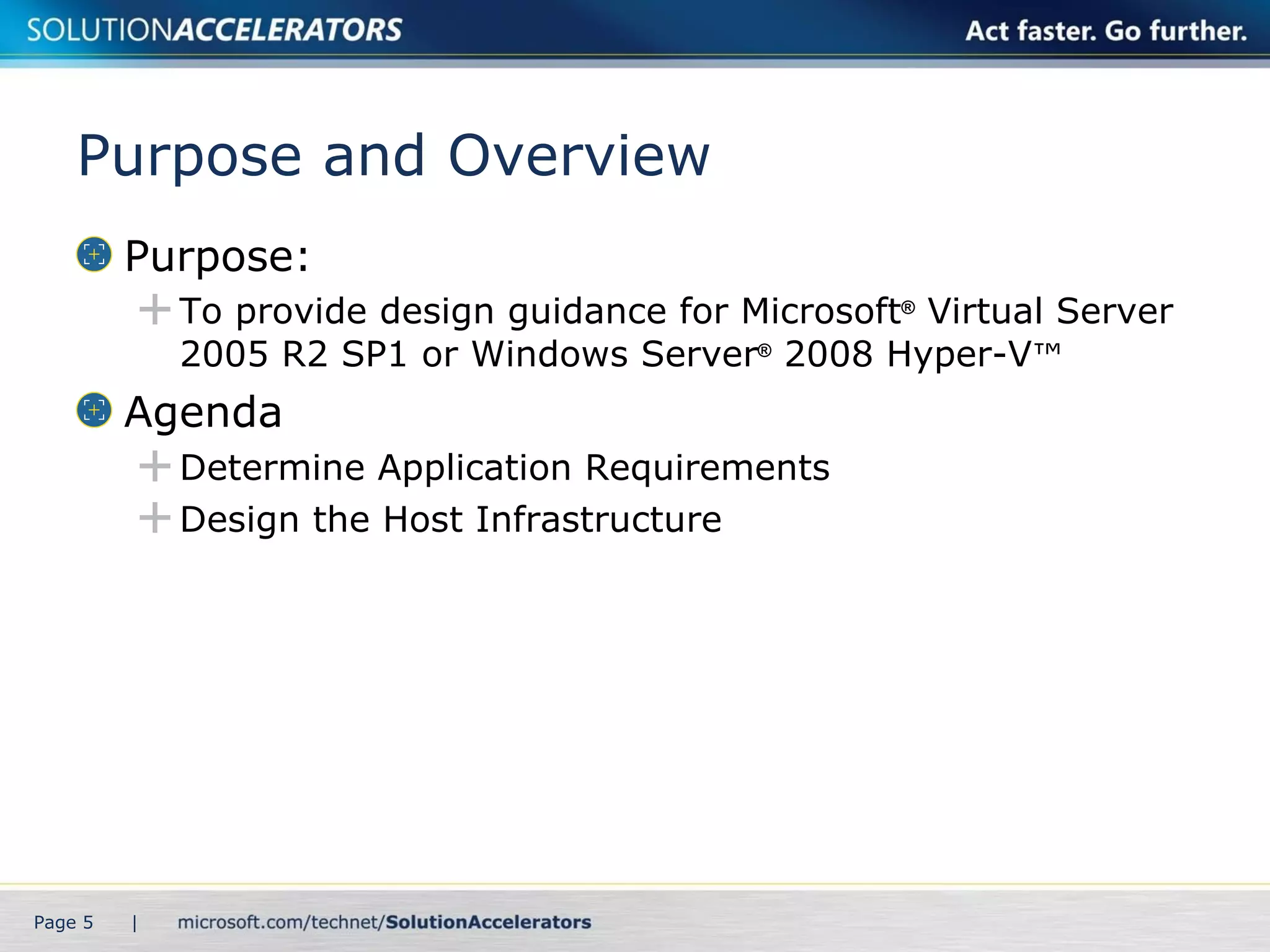 SOLUTIONACCELERATORS

Act faster. Go further.

Purpose and Overview

Purpose:

To provide design guidance for Microsoft® Virtual Server 2005 R2 SP1 or Windows Server® 2008 Hyper-V™

Agenda

Determine Application Requirements

Design the Host Infrastructure

Page 5 | microsoft.com/technet/SolutionAccelerators